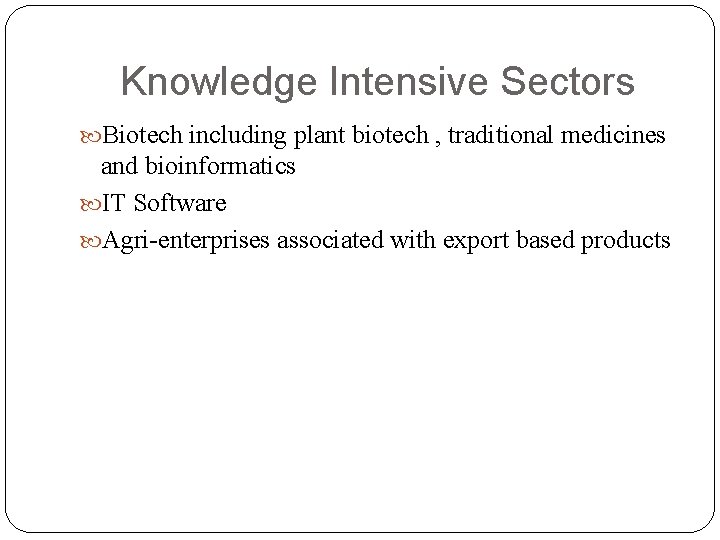 Knowledge Intensive Sectors

Biotech including plant biotech , traditional medicines and bioinformatics

IT Software

Agri-enterprises associated with export based products